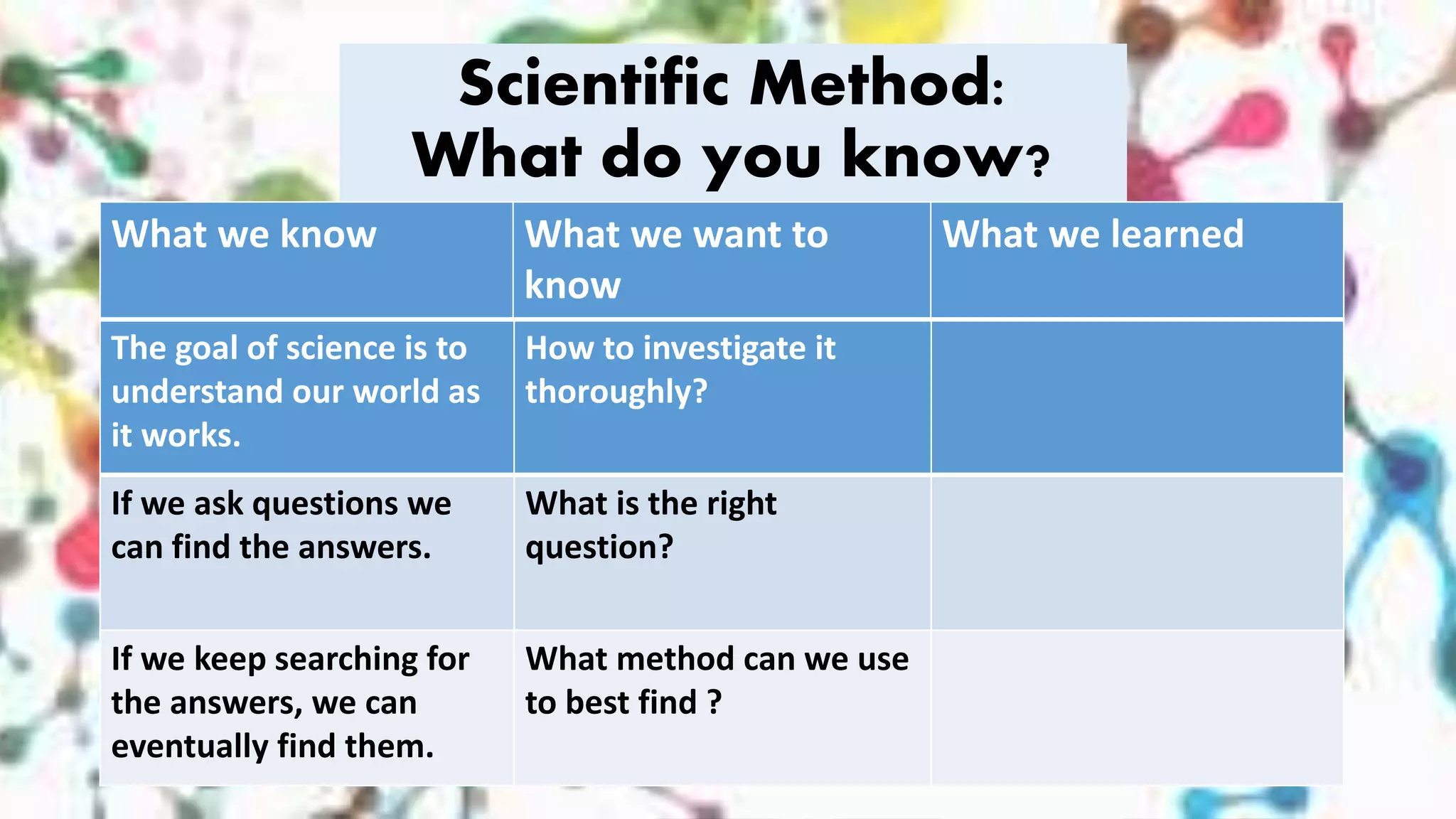 Scientific Method:
What do you know?

| What we know | What we want to know | What we learned |
|---|---|---|
| The goal of science is to understand our world as it works. | How to investigate it thoroughly? | |
| If we ask questions we can find the answers. | What is the right question? | |
| If we keep searching for the answers, we can eventually find them. | What method can we use to best find ? | |